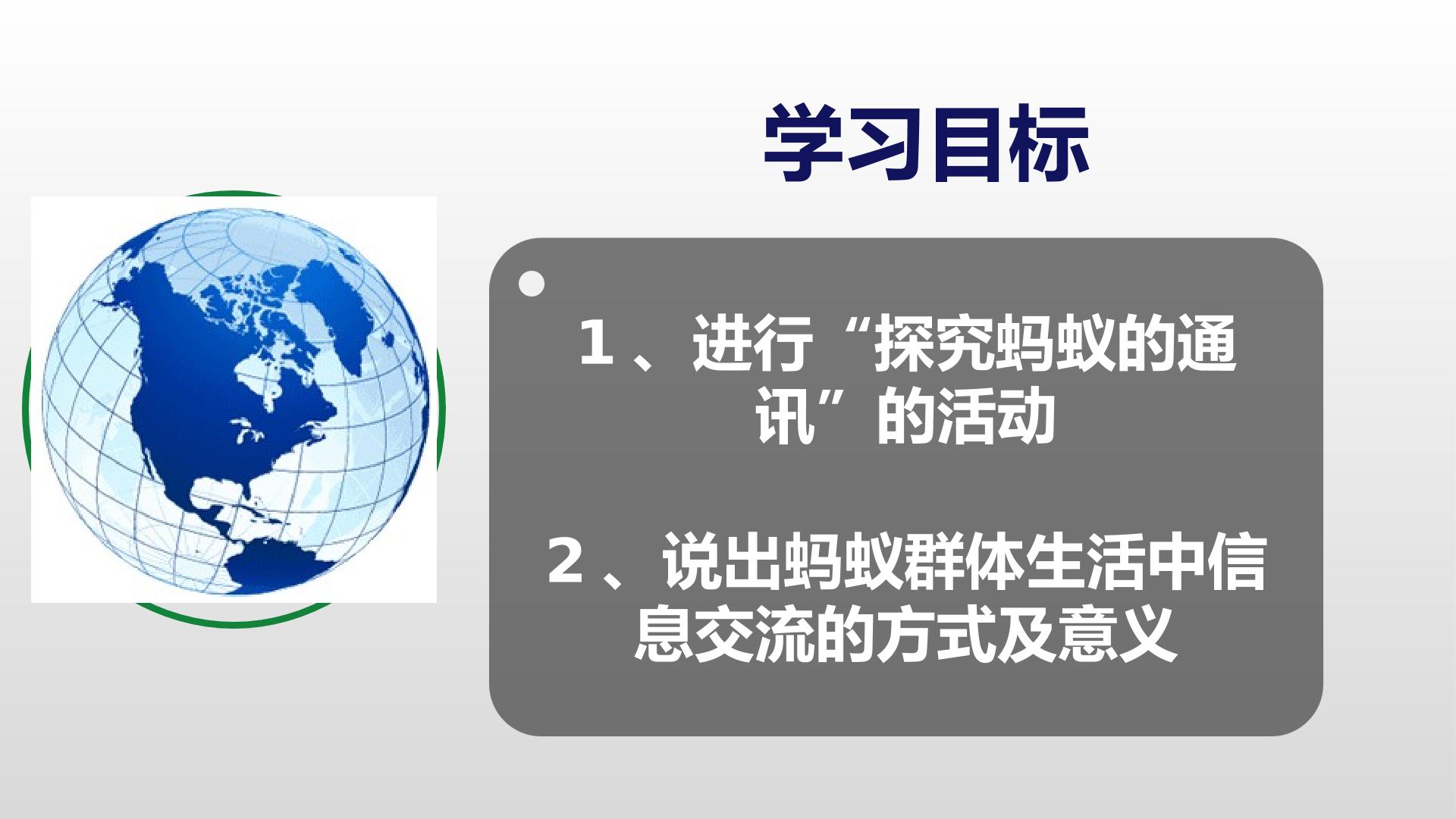 学习目标

• 1、进行“探究蚂蚁的通讯”的活动

2、说出蚂蚁群体生活中信息交流的方式及意义